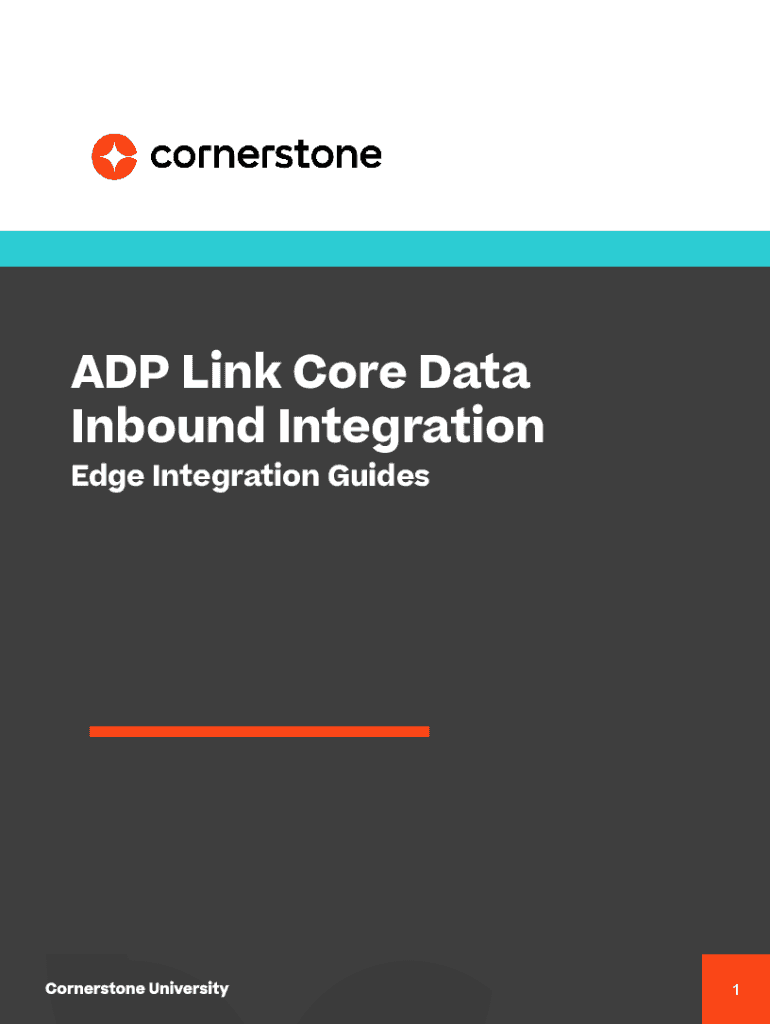 cornerstone

ADP Link Core Data Inbound Integration

Edge Integration Guides

Cornerstone University

1